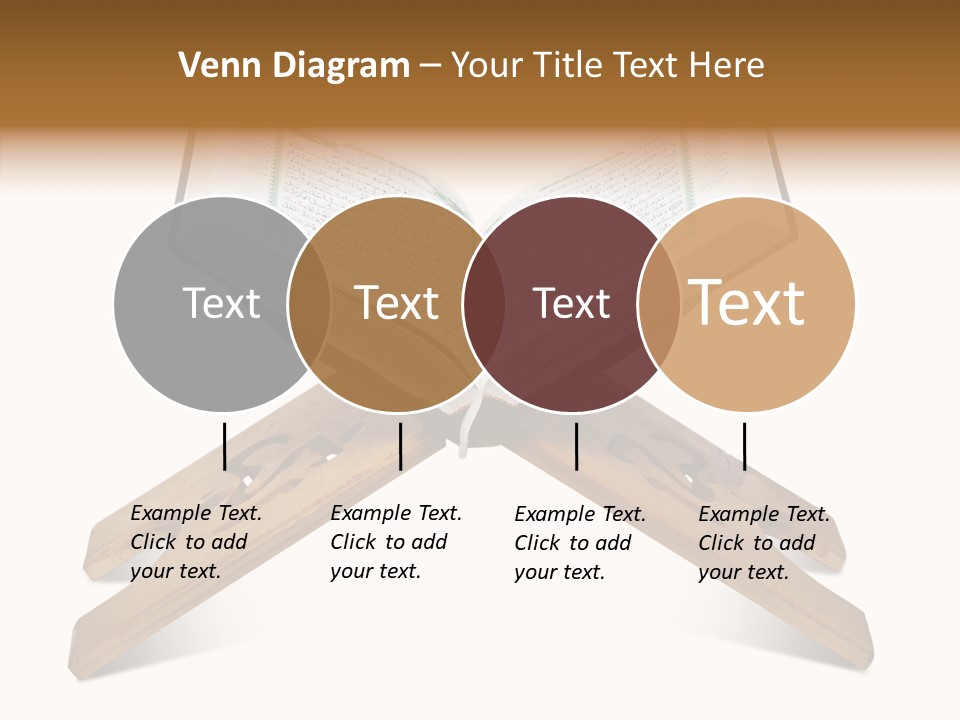 Venn Diagram – Your Title Text Here

Text

Text

Text

Text

Example Text. Click to add your text.

Example Text. Click to add your text.

Example Text. Click to add your text.

Example Text. Click to add your text.